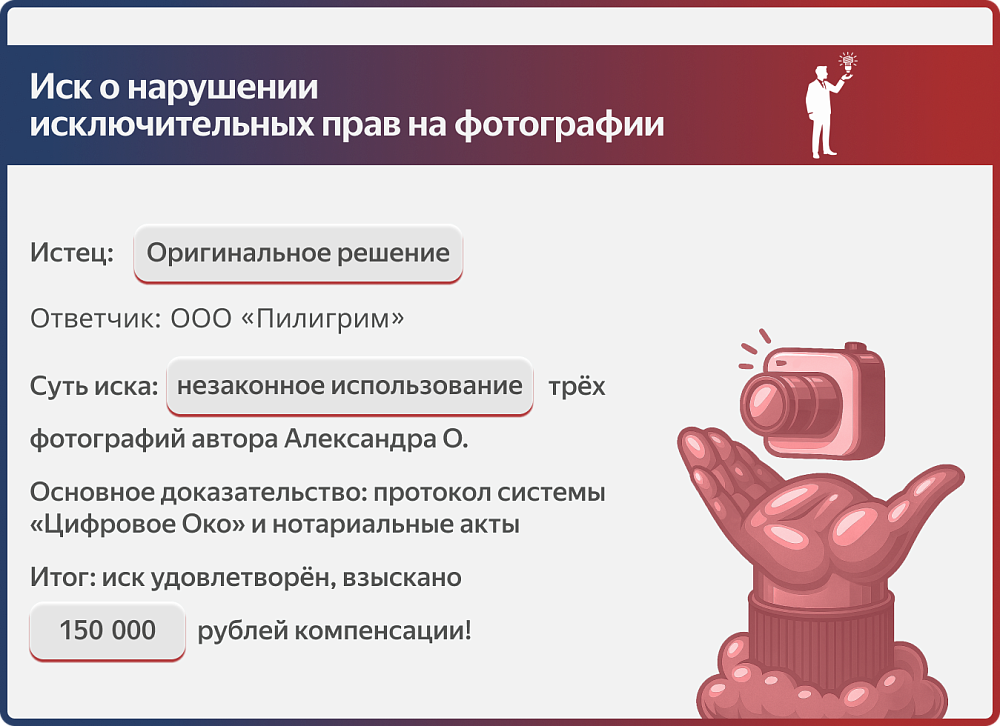 Иск о нарушении исключительных прав на фотографии

Истец: Оригинальное решение

Ответчик: ООО «Пилигрим»

Суть иска: незаконное использование трёх фотографий автора Александра О.

Основное доказательство: протокол системы «Цифровое Око» и нотариальные акты

Итог: иск удовлетворён, взыскано 150 000 рублей компенсации!